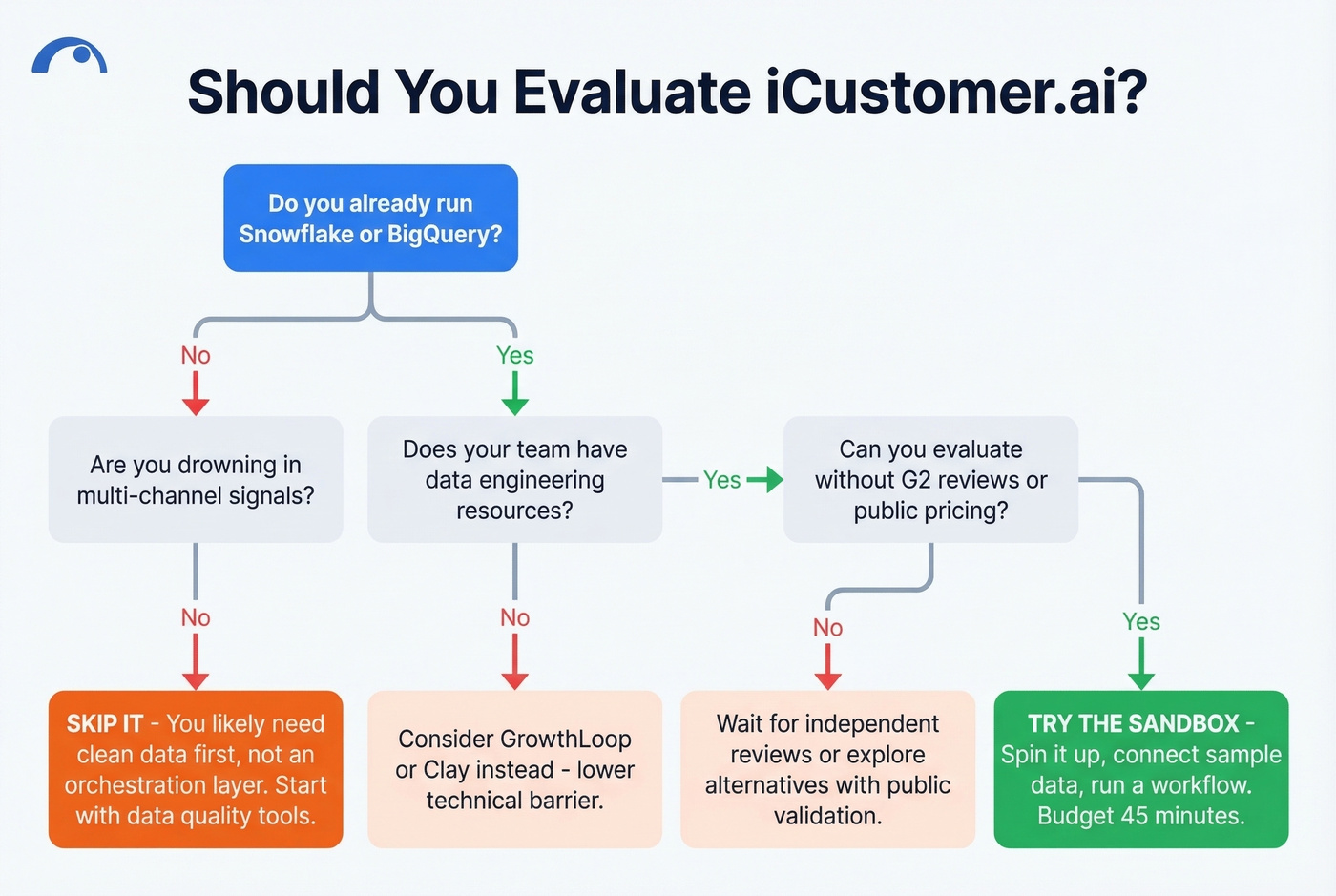 Should You Evaluate iCustomer.ai?

Do you already run Snowflake or BigQuery?

No

Yes

Are you drowning in multi-channel signals?

Does your team have data engineering resources?

Yes

Can you evaluate without G2 reviews or public pricing?

No

No

No

Yes

SKIP IT - You likely need clean data first, not an orchestration layer. Start with data quality tools.

Consider GrowthLoop or Clay instead - lower technical barrier.

Wait for independent reviews or explore alternatives with public validation.

TRY THE SANDBOX - Spin it up, connect sample data, run a workflow. Budget 45 minutes.